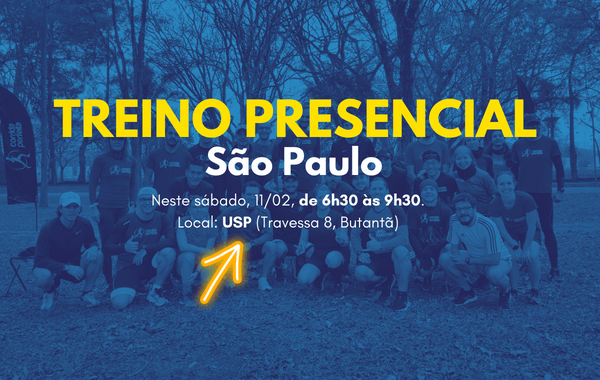 TREINO PRESENCIAL
São Paulo

Neste sábado, 11/02, de 6h30 às 9h30.
Local: USP (Travessa 8, Butantã)